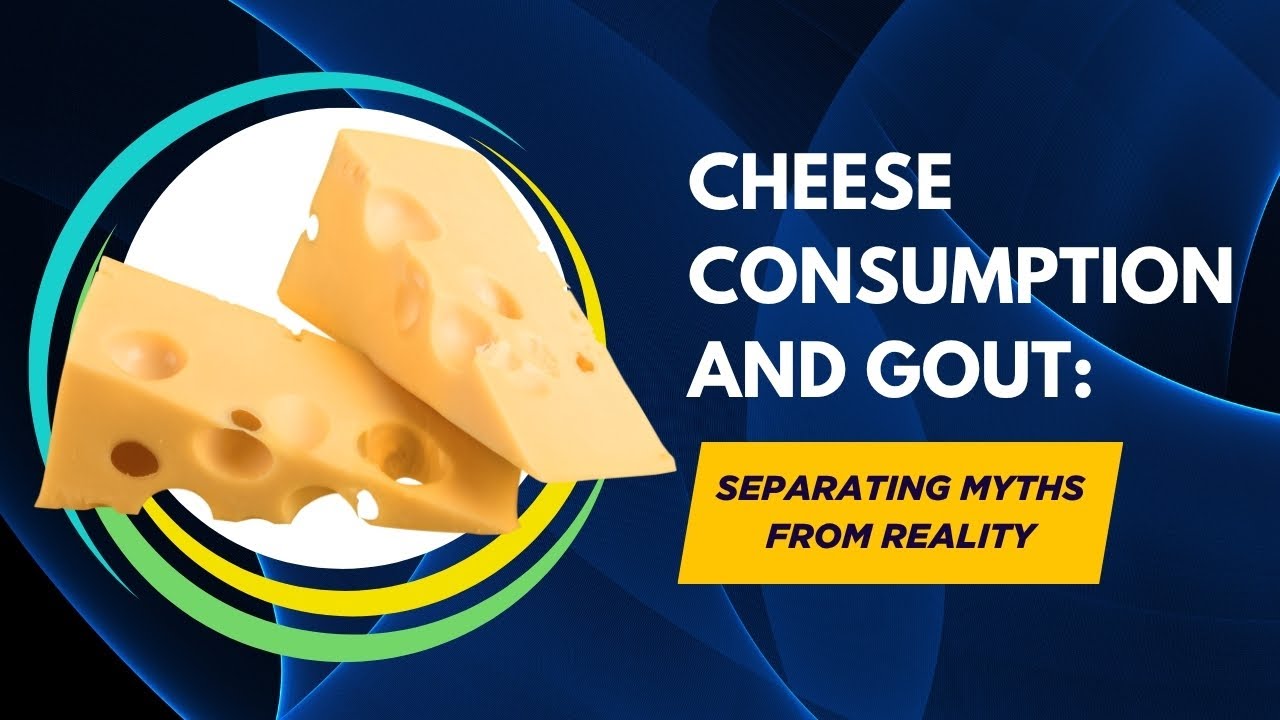 CHEESE CONSUMPTION AND GOUT:

SEPARATING MYTHS FROM REALITY